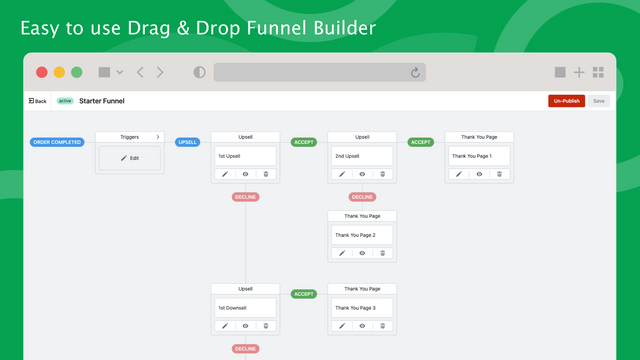 Easy to use Drag & Drop Funnel Builder

Back active Starter Funnel

Un-Publish Save

ORDER COMPLETED

Triggers

Edit

UPSELL

Upsell

1st Upsell

ACCEPT

Upsell

2nd Upsell

ACCEPT

Thank You Page

Thank You Page 1

DECLINE

DECLINE

Thank You Page

Thank You Page 2

Upsell

1st Downsell

ACCEPT

Thank You Page

Thank You Page 3

DECLINE